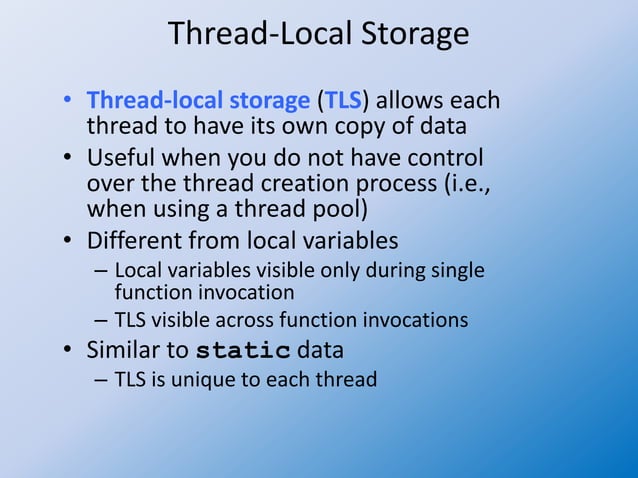 Thread-Local Storage

• Thread-local storage (TLS) allows each thread to have its own copy of data
• Useful when you do not have control over the thread creation process (i.e., when using a thread pool)
• Different from local variables
– Local variables visible only during single function invocation
– TLS visible across function invocations
• Similar to static data
– TLS is unique to each thread